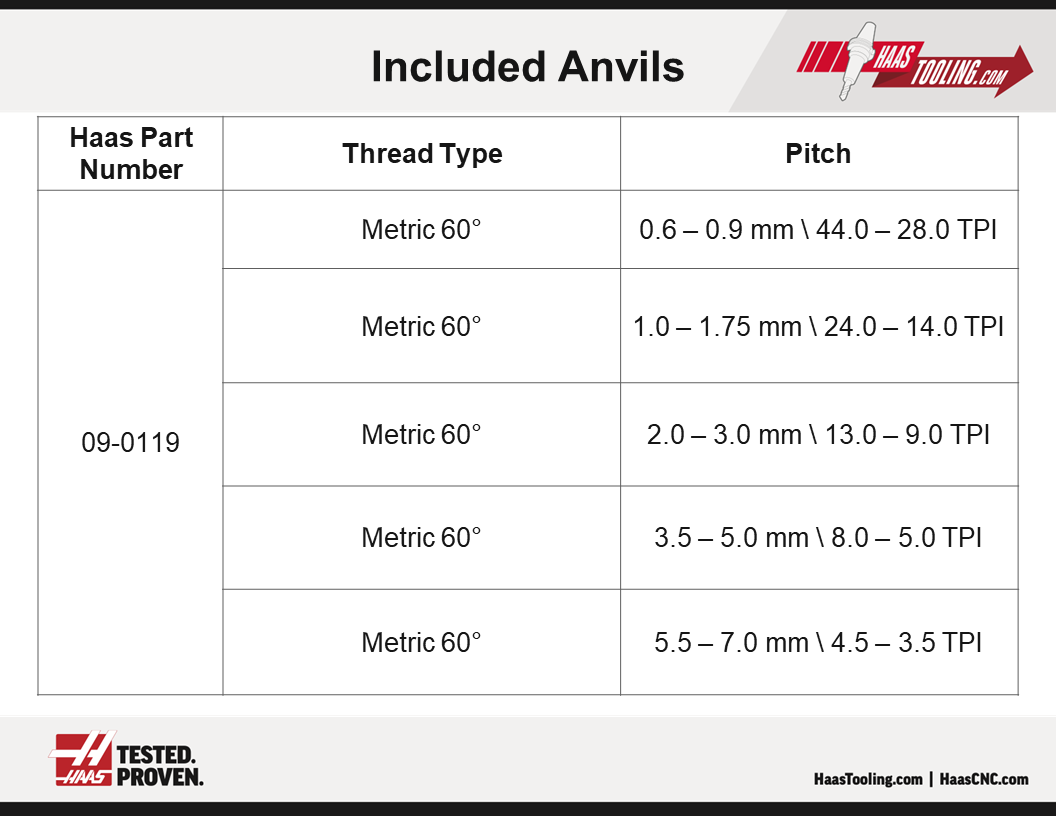 Included Anvils

HAAS TOOLING.COM

| Haas Part Number | Thread Type | Pitch |
|---|---|---|
| 09-0119 | Metric 60° | 0.6 – 0.9 mm \ 44.0 – 28.0 TPI |
| | Metric 60° | 1.0 – 1.75 mm \ 24.0 – 14.0 TPI |
| | Metric 60° | 2.0 – 3.0 mm \ 13.0 – 9.0 TPI |
| | Metric 60° | 3.5 – 5.0 mm \ 8.0 – 5.0 TPI |
| | Metric 60° | 5.5 – 7.0 mm \ 4.5 – 3.5 TPI |

HAAS TESTED. PROVEN.

HaasTooling.com | HaasCNC.com